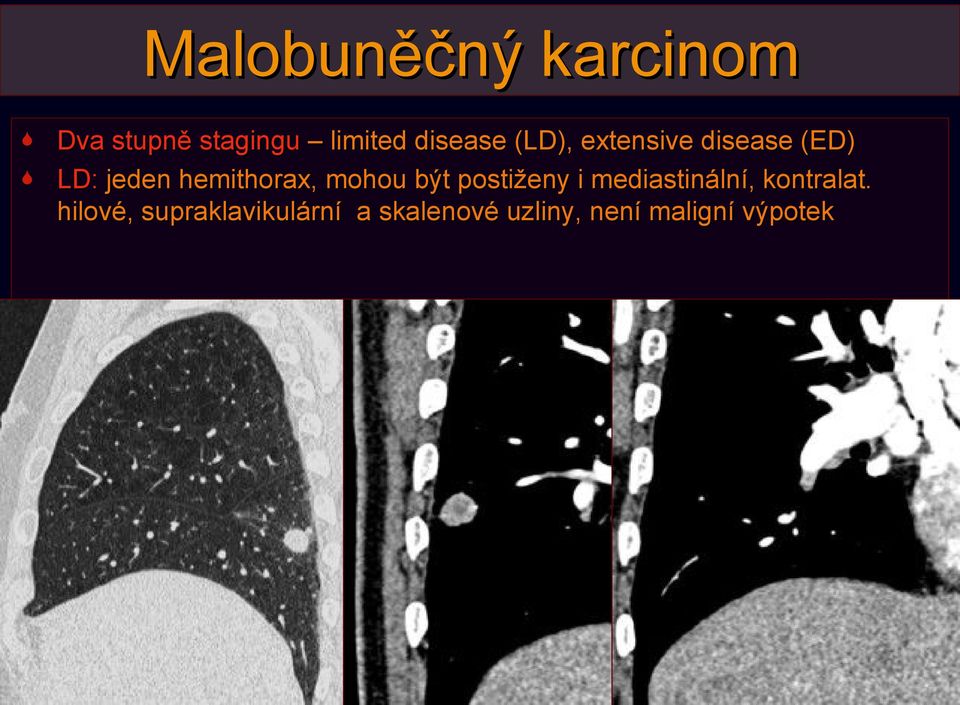 Malobuněčný karcinom

Dva stupně stagingu – limited disease (LD), extensive disease (ED)

LD: jeden hemithorax, mohou být postiženy i mediastinální, kontralat. hilové, supraklavikulární a skalenové uzliny, není maligní výpotek